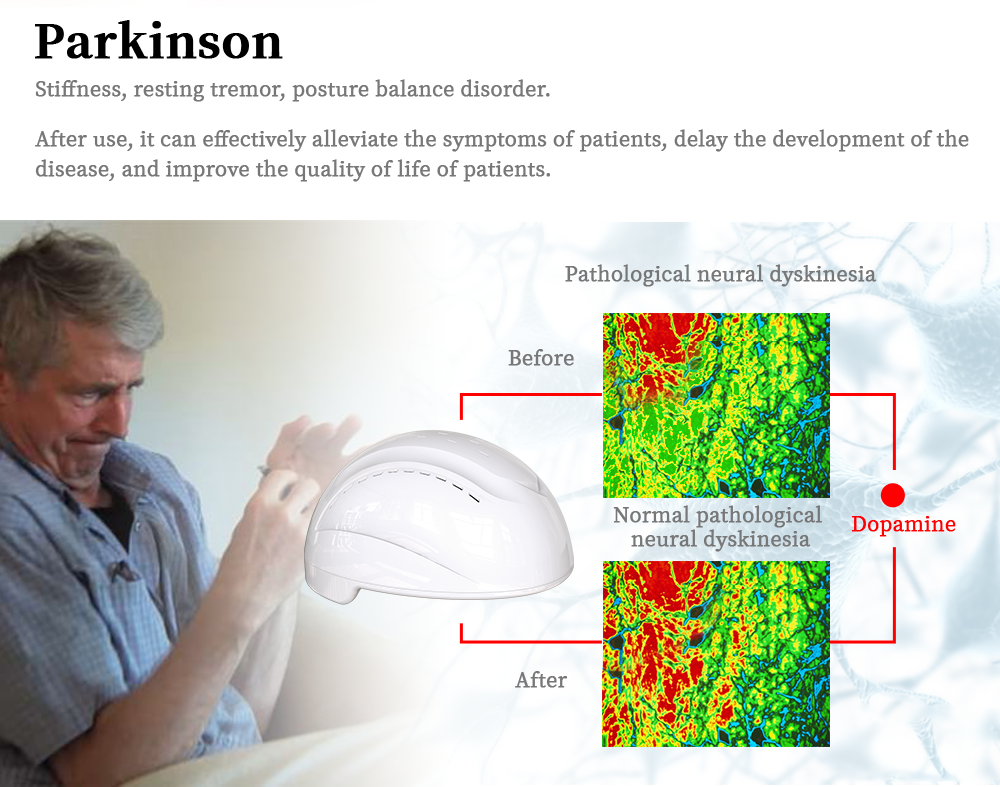 Parkinson

Stiffness, resting tremor, posture balance disorder.

After use, it can effectively alleviate the symptoms of patients, delay the development of the disease, and improve the quality of life of patients.

Pathological neural dyskinesia

Before

Normal pathological neural dyskinesia

Dopamine

After